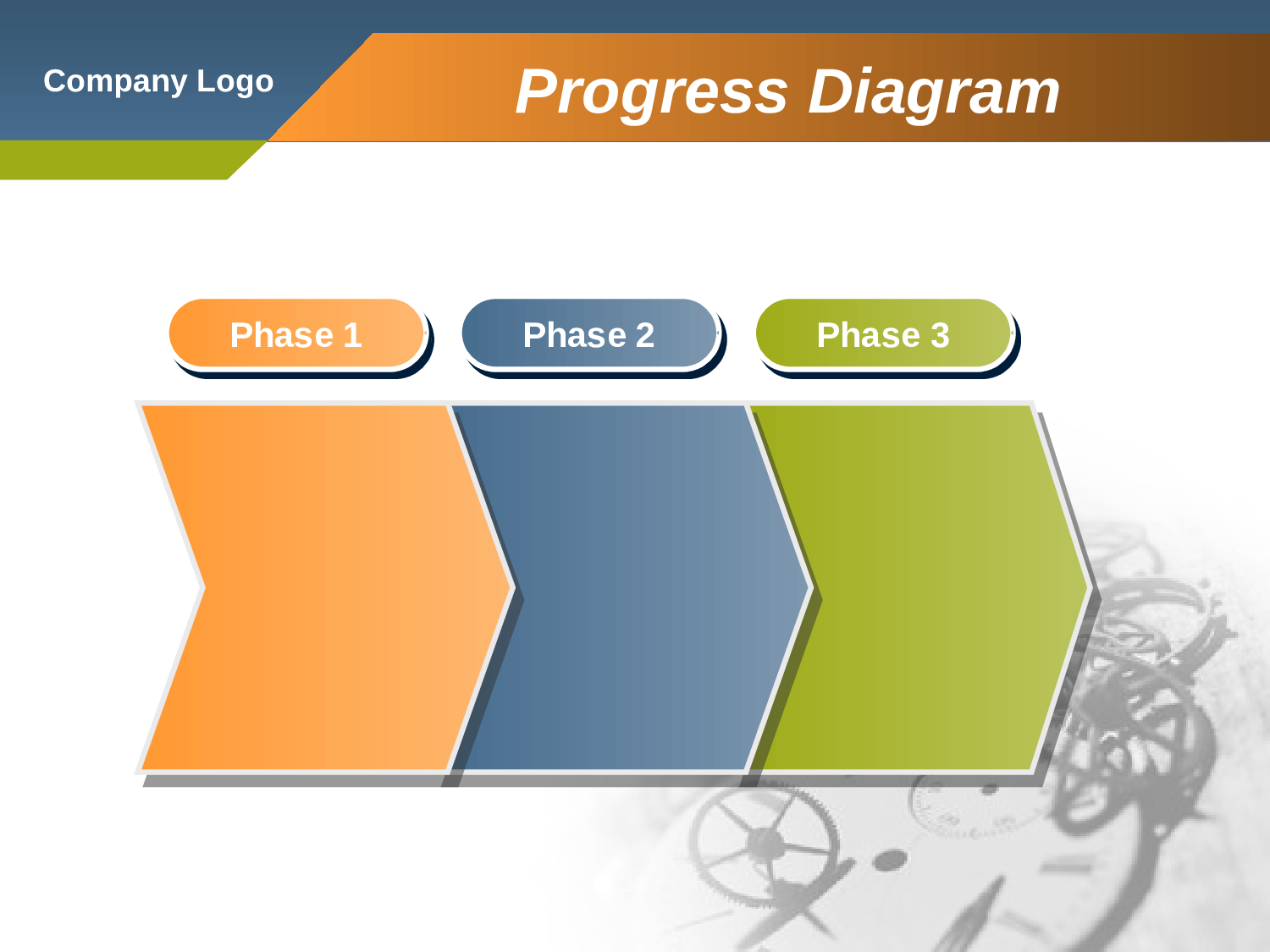 Company Logo

Progress Diagram

Phase 1

Phase 2

Phase 3